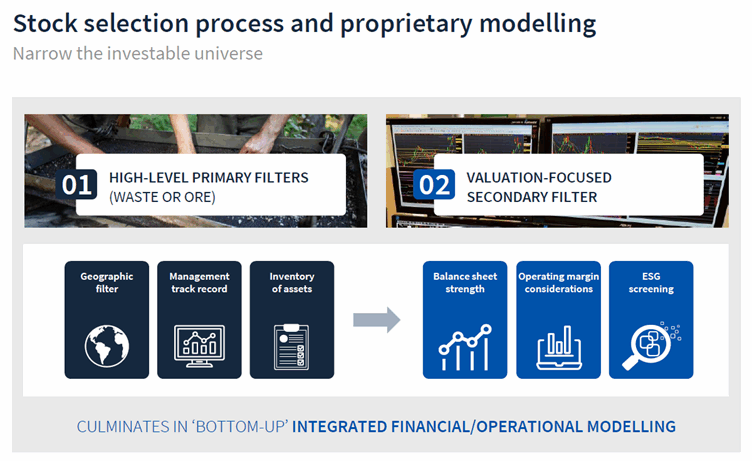 Stock selection process and proprietary modelling

Narrow the investable universe

01 HIGH-LEVEL PRIMARY FILTERS (WASTE OR ORE)

02 VALUATION-FOCUSED SECONDARY FILTER

Geographic filter

Management track record

Inventory of assets

Balance sheet strength

Operating margin considerations

ESG screening

CULMINATES IN 'BOTTOM-UP' INTEGRATED FINANCIAL/OPERATIONAL MODELLING